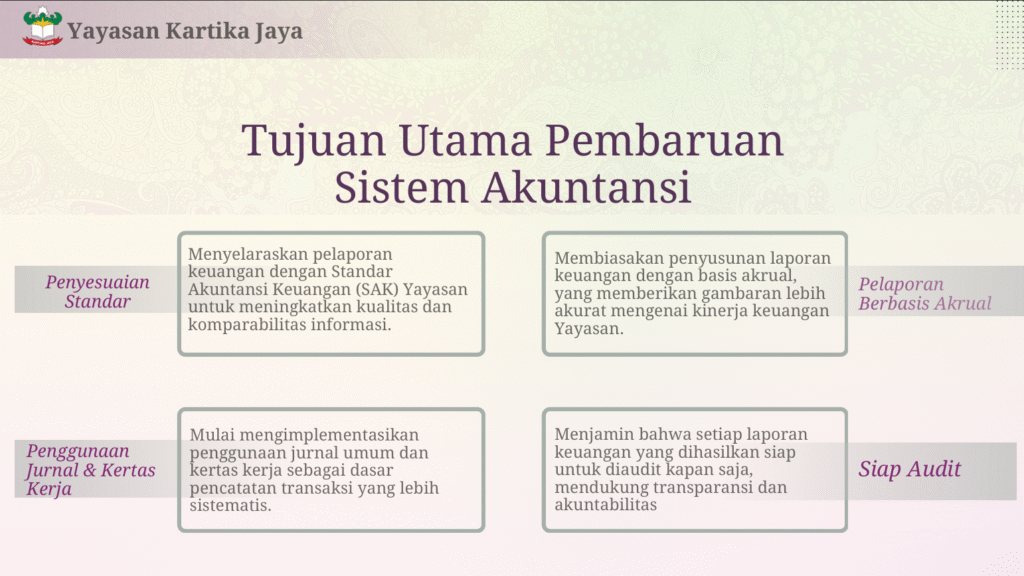 Yayasan Kartika Jaya

Tujuan Utama Pembaruan Sistem Akuntansi

Penyesuaian Standar

Menyelaraskan pelaporan keuangan dengan Standar Akuntansi Keuangan (SAK) Yayasan untuk meningkatkan kualitas dan komparabilitas informasi.

Membiasakan penyusunan laporan keuangan dengan basis akrual, yang memberikan gambaran lebih akurat mengenai kinerja keuangan Yayasan.

Pelaporan Berbasis Akrual

Penggunaan Jurnal & Kertas Kerja

Mulai mengimplementasikan penggunaan jurnal umum dan kertas kerja sebagai dasar pencatatan transaksi yang lebih sistematis.

Menjamin bahwa setiap laporan keuangan yang dihasilkan siap untuk diaudit kapan saja, mendukung transparansi dan akuntabilitas

Siap Audit